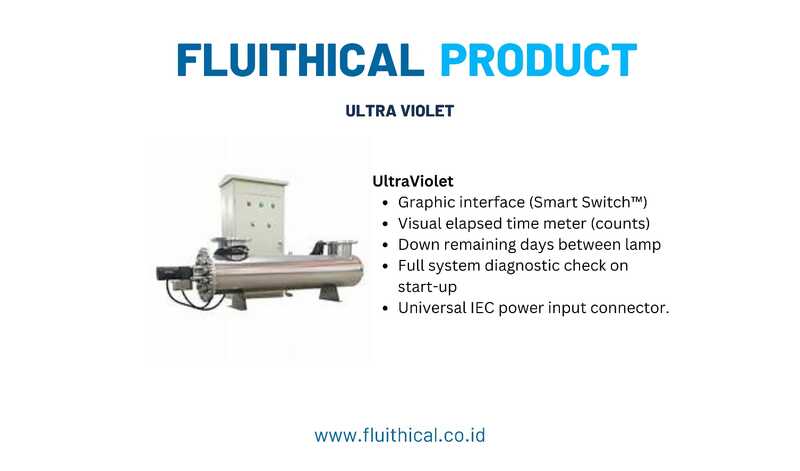 FLUITHICAL PRODUCT

ULTRA VIOLET

UltraViolet
- Graphic interface (Smart Switch™)
- Visual elapsed time meter (counts)
- Down remaining days between lamp
- Full system diagnostic check on start-up
- Universal IEC power input connector.

www.fluithical.co.id